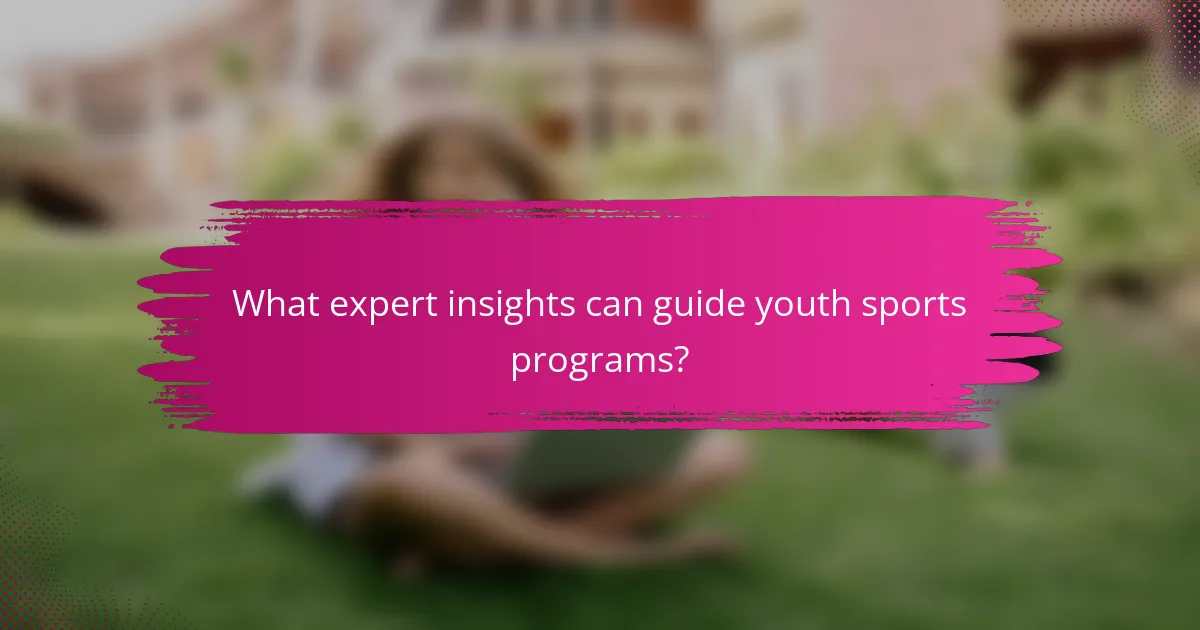 What expert insights can guide youth sports programs?